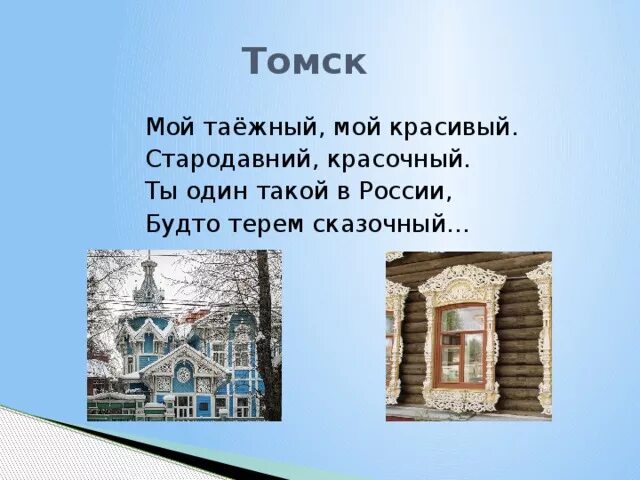 Томск

Мой таёжный, мой красивый.
Стародавний, красочный.
Ты один такой в России,
Будто терем сказочный...